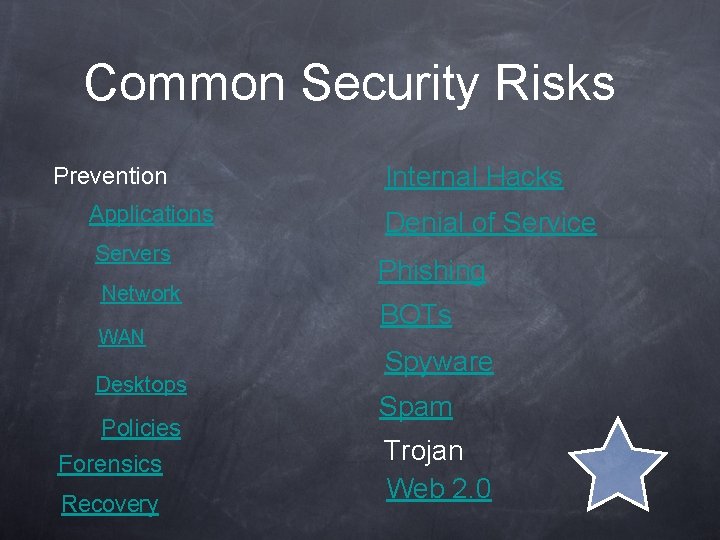 Common Security Risks

Prevention

Applications

Servers

Network

WAN

Desktops

Policies

Forensics

Recovery

Internal Hacks

Denial of Service

Phishing

BOTs

Spyware

Spam

Trojan

Web 2.0